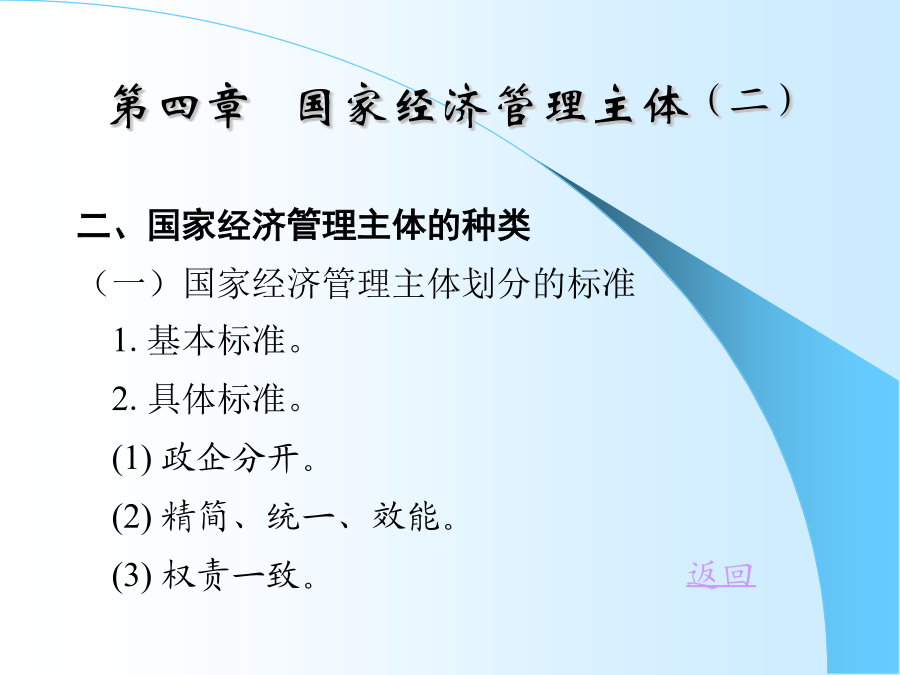 第四章　国家经济管理主体（二）

二、国家经济管理主体的种类

（一）国家经济管理主体划分的标准

1. 基本标准。

2. 具体标准。

(1) 政企分开。

(2) 精简、统一、效能。

(3) 权责一致。

返回